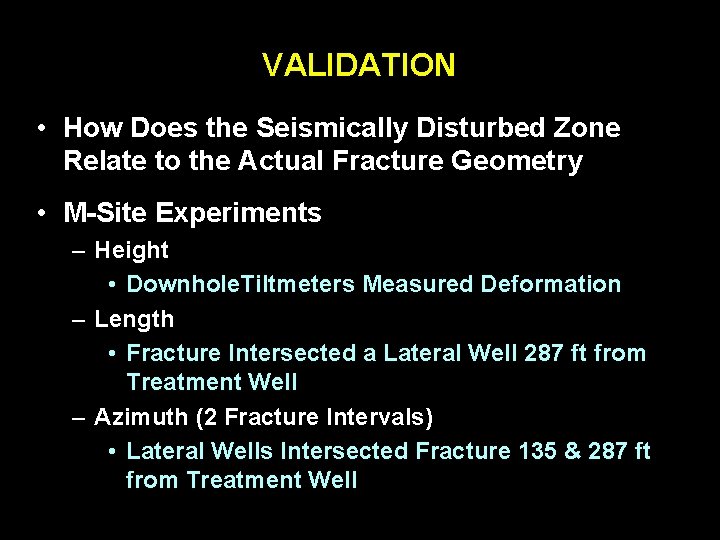 VALIDATION

• How Does the Seismically Disturbed Zone Relate to the Actual Fracture Geometry

• M-Site Experiments
– Height
• DownholeTiltmeters Measured Deformation
– Length
• Fracture Intersected a Lateral Well 287 ft from Treatment Well
– Azimuth (2 Fracture Intervals)
• Lateral Wells Intersected Fracture 135 & 287 ft from Treatment Well